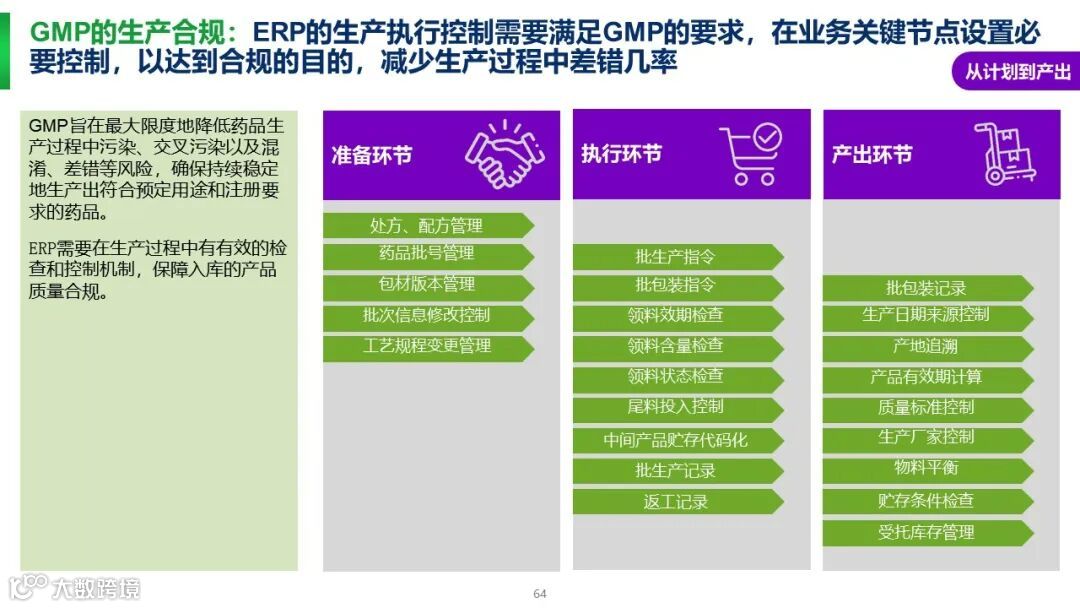 GMP的生产合规：ERP的生产执行控制需要满足GMP的要求，在业务关键节点设置必要控制，以达到合规的目的，减少生产过程中差错几率

从计划到产出

GMP旨在最大限度地降低药品生产过程中污染、交叉污染以及混淆、差错等风险，确保持续稳定地生产出符合预定用途和注册要求的药品。

ERP需要在生产过程中有有效的检查和控制机制，保障入库的产品质量合规。

准备环节

处方、配方管理
药品批号管理
包材版本管理
批次信息修改控制
工艺规程变更管理

执行环节

批生产指令
批包装指令
领料效期检查
领料含量检查
领料状态检查
尾料投入控制
中间产品贮存代码化
批生产记录
返工记录

产出环节

批包装记录
生产日期来源控制
产地追溯
产品有效期计算
质量标准控制
生产厂家控制
物料平衡
贮存条件检查
受托库存管理

大数跨境

64